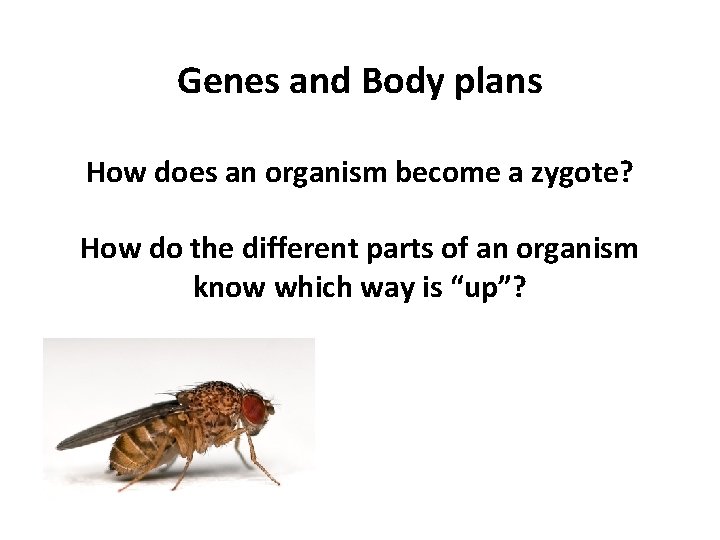 Genes and Body plans

How does an organism become a zygote?

How do the different parts of an organism know which way is “up”?